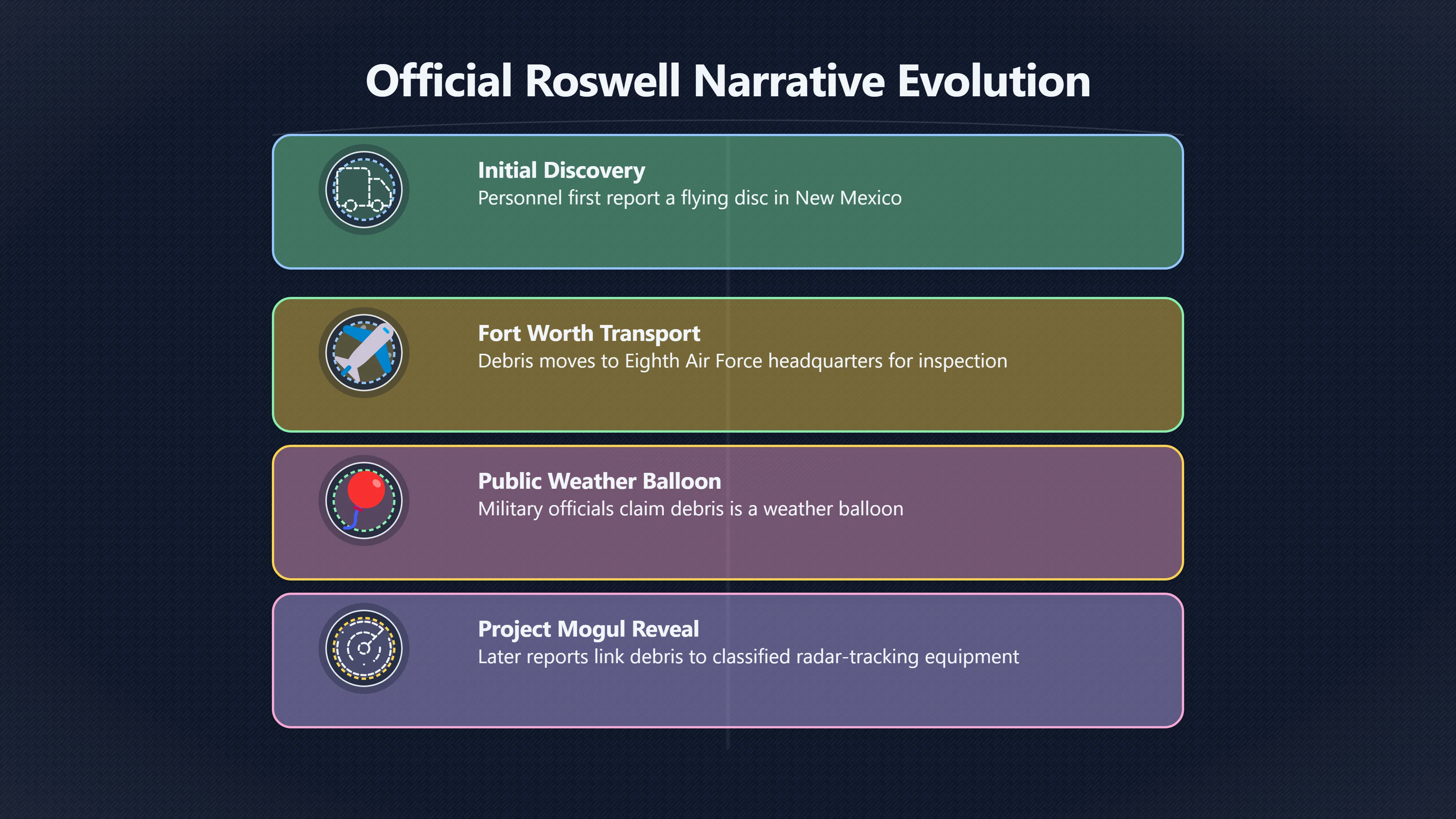 Official Roswell Narrative Evolution

Initial Discovery
Personnel first report a flying disc in New Mexico

Fort Worth Transport
Debris moves to Eighth Air Force headquarters for inspection

Public Weather Balloon
Military officials claim debris is a weather balloon

Project Mogul Reveal
Later reports link debris to classified radar-tracking equipment